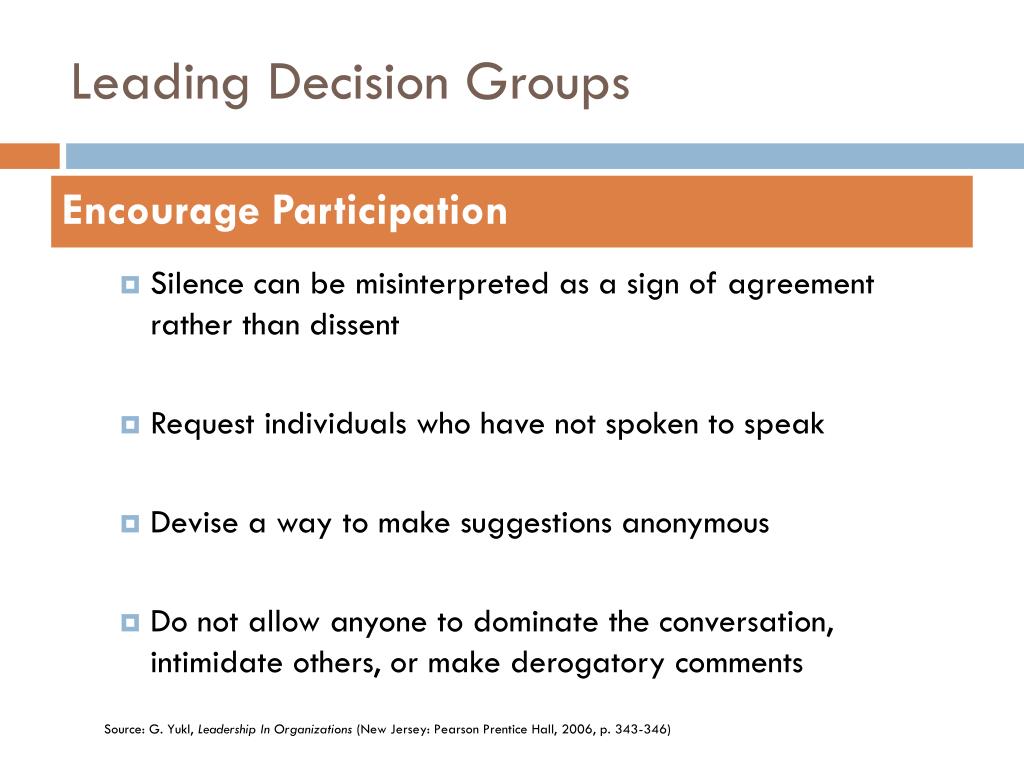 Leading Decision Groups

Encourage Participation

Silence can be misinterpreted as a sign of agreement rather than dissent

Request individuals who have not spoken to speak

Devise a way to make suggestions anonymous

Do not allow anyone to dominate the conversation, intimidate others, or make derogatory comments

Source: G. Yukl, Leadership In Organizations (New Jersey: Pearson Prentice Hall, 2006, p. 343-346)